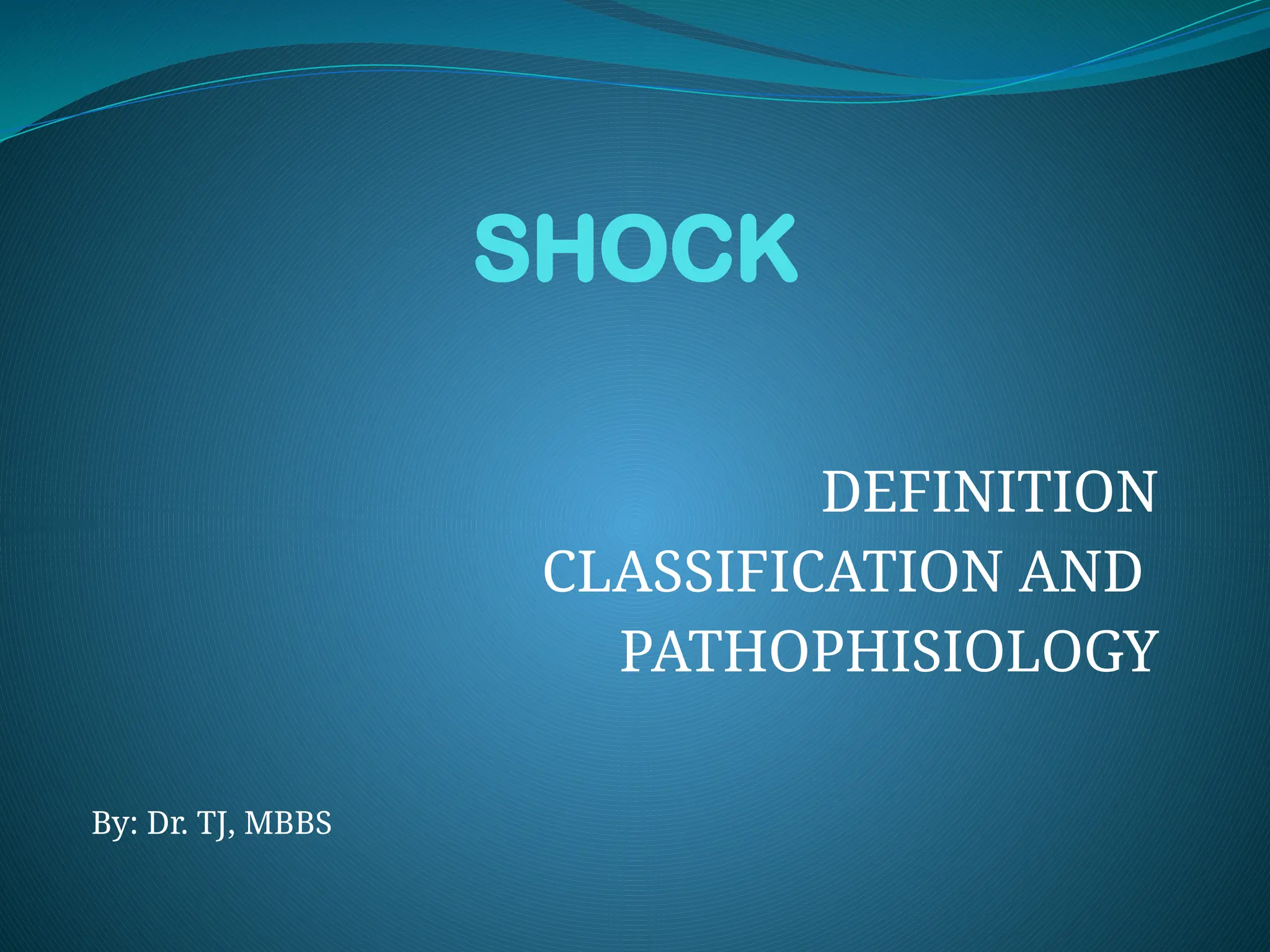 SHOCK

DEFINITION
CLASSIFICATION AND
PATHOPHISIOLOGY

By: Dr. TJ, MBBS